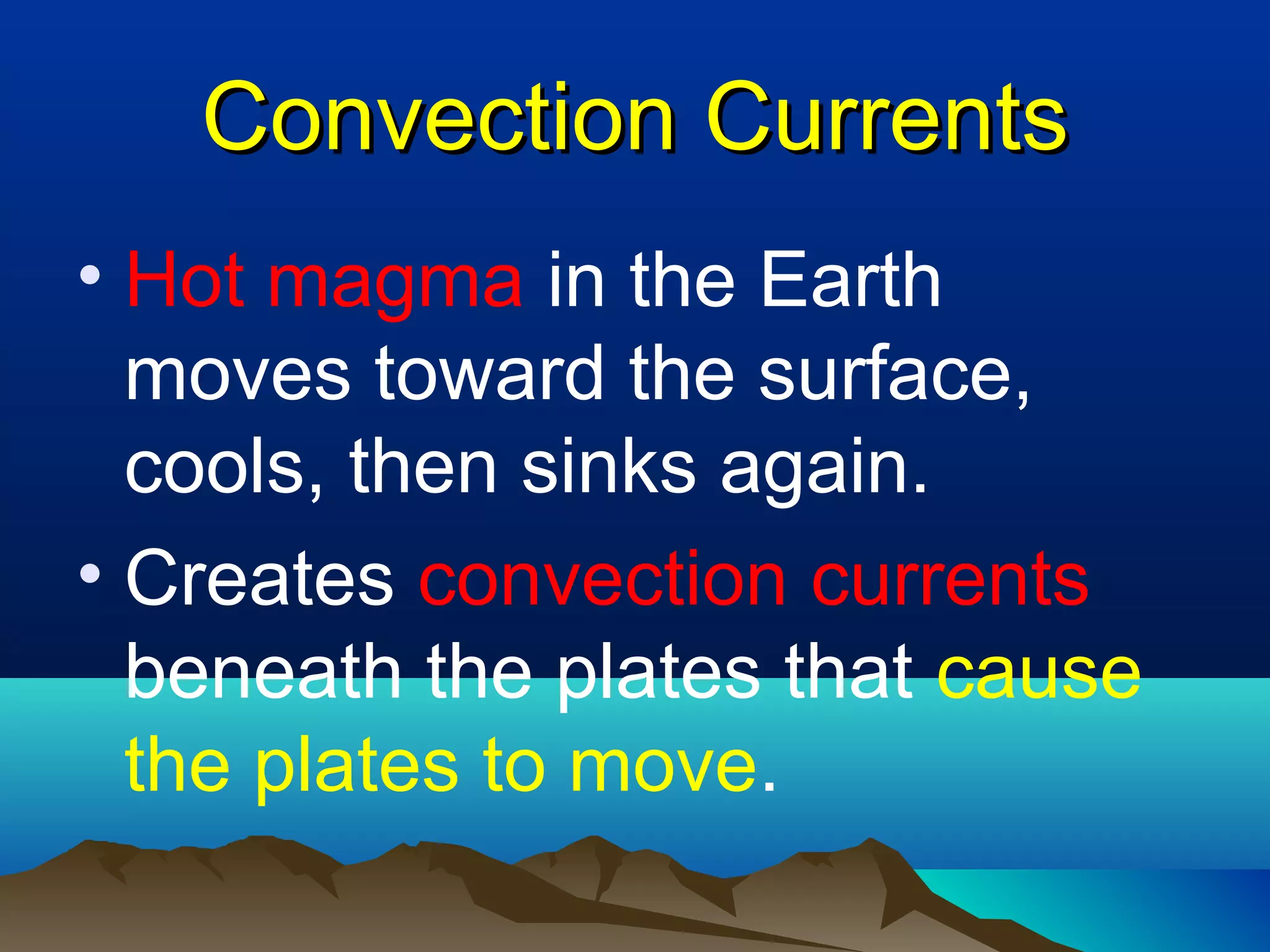 Convection Currents

• Hot magma in the Earth moves toward the surface, cools, then sinks again.

• Creates convection currents beneath the plates that cause the plates to move.